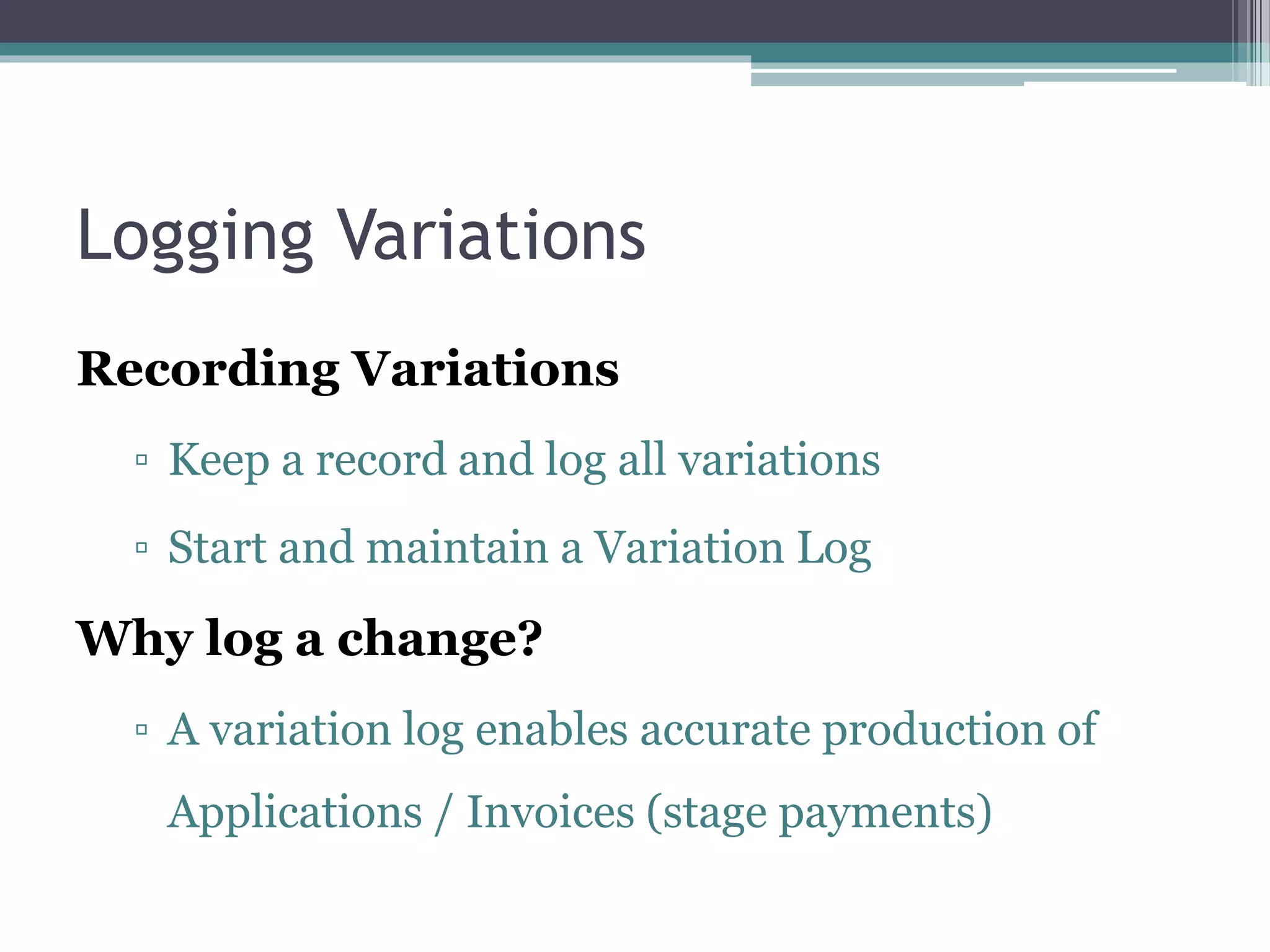 Logging Variations

Recording Variations

▫ Keep a record and log all variations

▫ Start and maintain a Variation Log

Why log a change?

▫ A variation log enables accurate production of Applications / Invoices (stage payments)